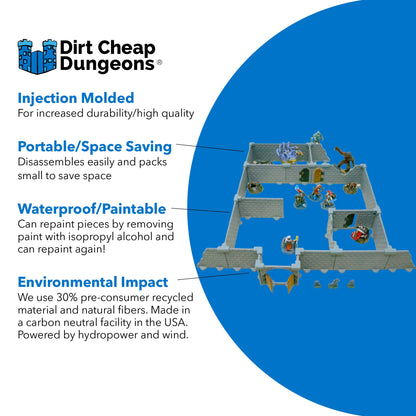 Dirt Cheap Dungeons®

Injection Molded
For increased durability/high quality

Portable/Space Saving
Disassembles easily and packs small to save space

Waterproof/Paintable
Can repaint pieces by removing paint with isopropyl alcohol and can repaint again!

Environmental Impact
We use 30% pre-consumer recycled material and natural fibers. Made in a carbon neutral facility in the USA. Powered by hydropower and wind.